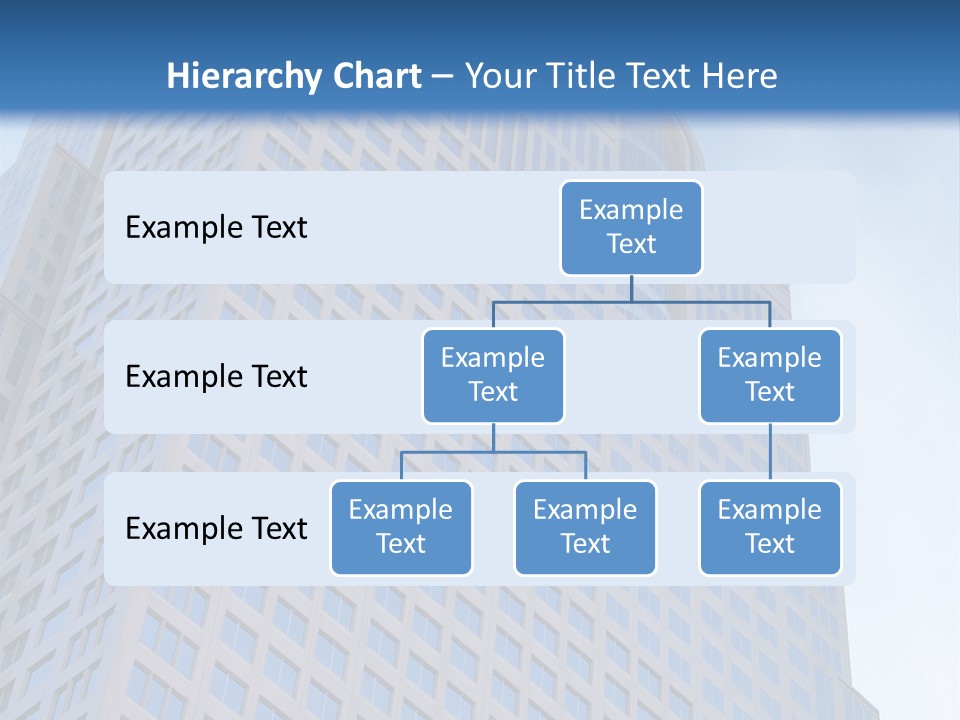 Hierarchy Chart – Your Title Text Here

Example Text

Example Text

Example Text

Example Text

Example Text

Example Text

Example Text

Example Text

Example Text